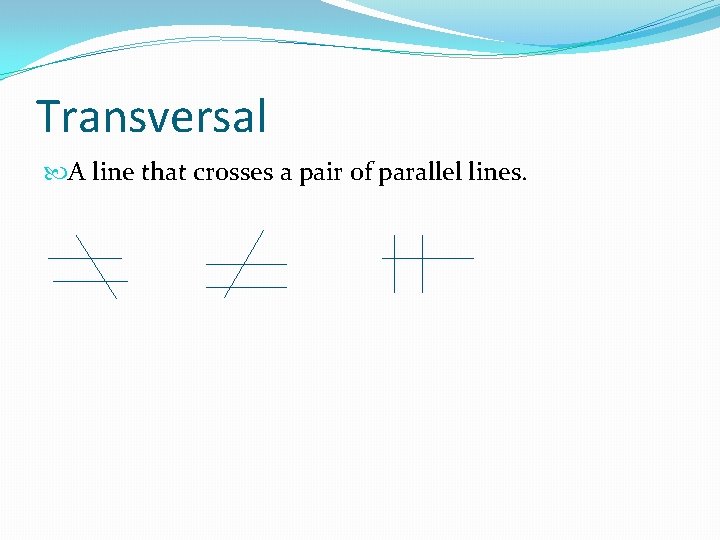 Transversal

A line that crosses a pair of parallel lines.